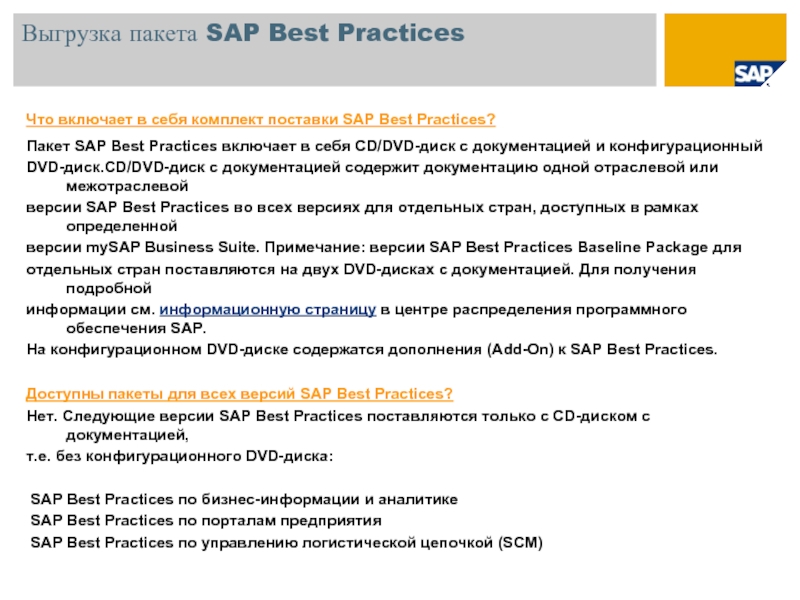 Выгрузка пакета SAP Best Practices

SAP

Что включает в себя комплект поставки SAP Best Practices?

Пакет SAP Best Practices включает в себя CD/DVD-диск с документацией и конфигурационный DVD-диск.CD/DVD-диск с документацией содержит документацию одной отраслевой или межотраслевой
версии SAP Best Practices во всех версиях для отдельных стран, доступных в рамках определенной
версии mySAP Business Suite. Примечание: версии SAP Best Practices Baseline Package для
отдельных стран поставляются на двух DVD-дисках с документацией. Для получения подробной
информации см. информационную страницу в центре распределения программного обеспечения SAP.
На конфигурационном DVD-диске содержатся дополнения (Add-On) к SAP Best Practices.

Доступны пакеты для всех версий SAP Best Practices?

Нет. Следующие версии SAP Best Practices поставляются только с CD-диском с документацией,
т.е. без конфигурационного DVD-диска:

SAP Best Practices по бизнес-информации и аналитике
SAP Best Practices по порталам предприятия
SAP Best Practices по управлению логистической цепочкой (SCM)